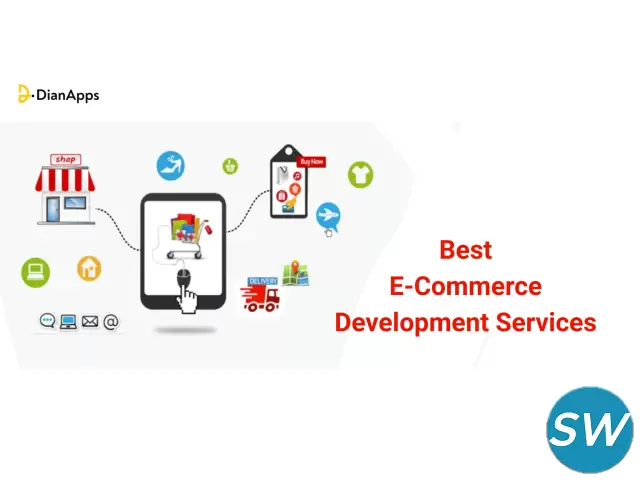 DianApps

shop

Buy Now

DELIVERY

Best
E-Commerce
Development Services

SW